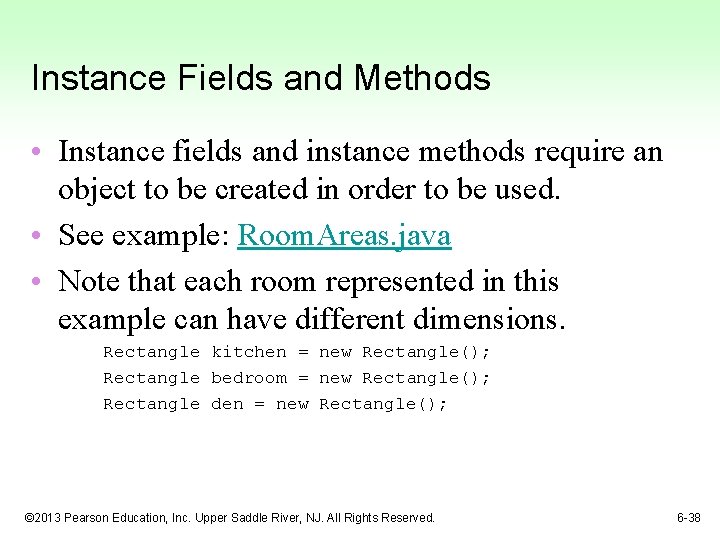 Instance Fields and Methods

• Instance fields and instance methods require an object to be created in order to be used.
• See example: RoomAreas.java
• Note that each room represented in this example can have different dimensions.

Rectangle kitchen = new Rectangle();
Rectangle bedroom = new Rectangle();
Rectangle den = new Rectangle();

©2013 Pearson Education, Inc. Upper Saddle River, NJ. All Rights Reserved.

6-38